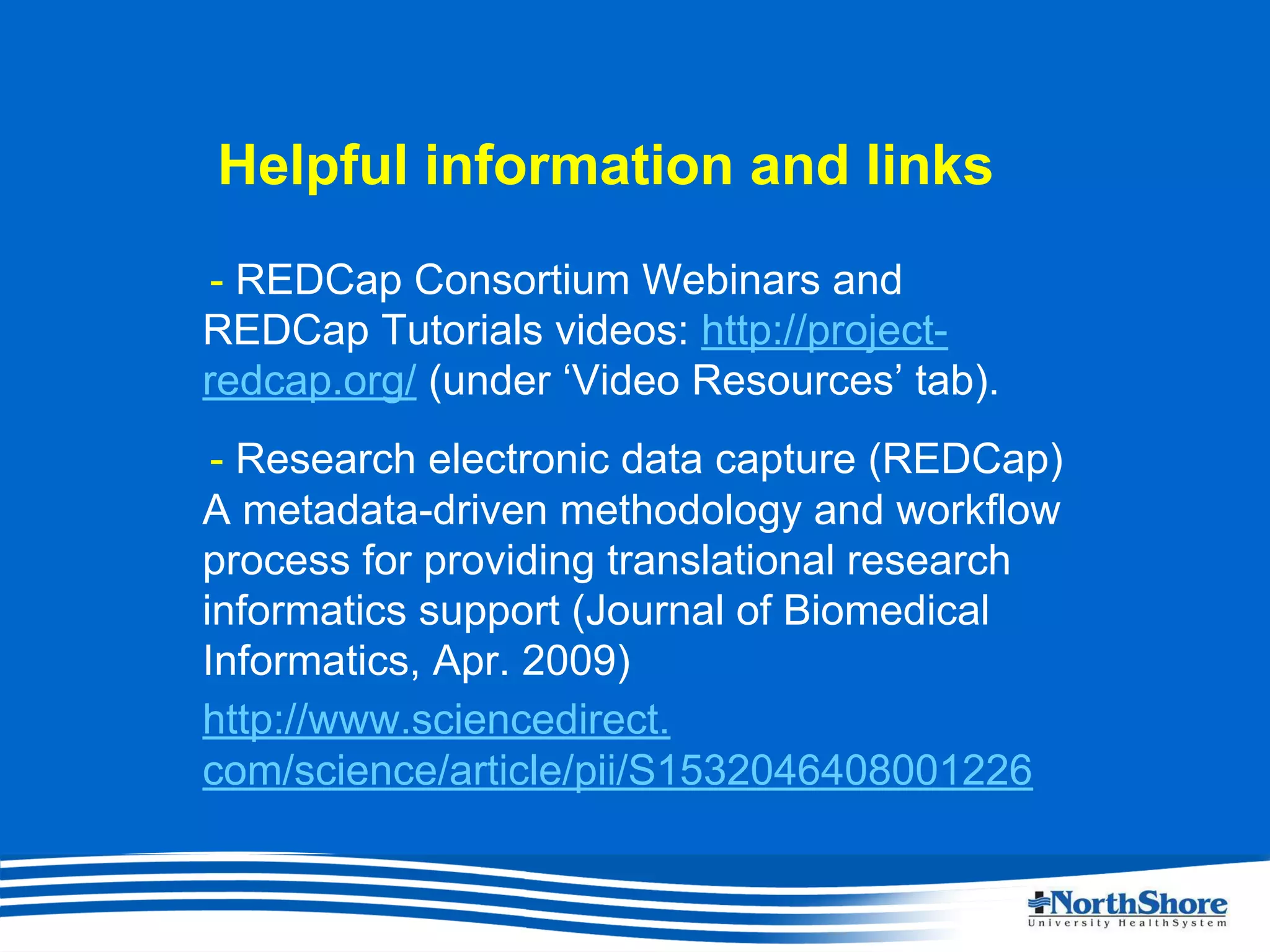 Helpful information and links

- REDCap Consortium Webinars and REDCap Tutorials videos: http://project-redcap.org/ (under ‘Video Resources’ tab).

- Research electronic data capture (REDCap) A metadata-driven methodology and workflow process for providing translational research informatics support (Journal of Biomedical Informatics, Apr. 2009)

http://www.sciencedirect.com/science/article/pii/S1532046408001226

NorthShore
University HealthSystem